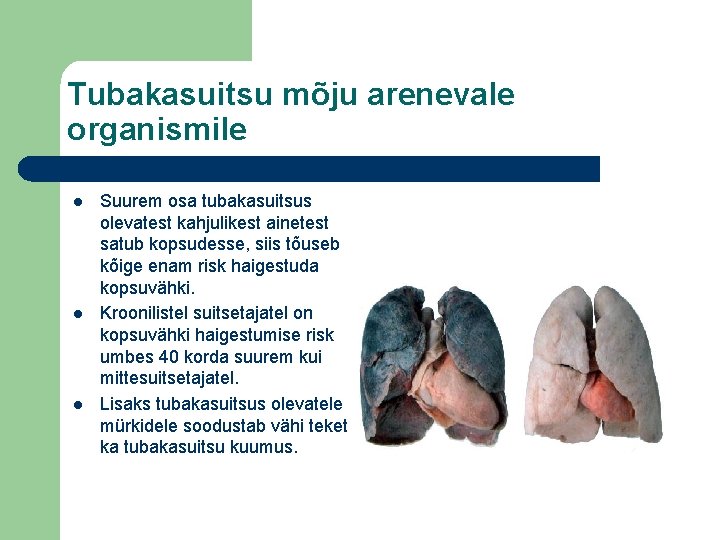 Tubakasuitsu mõju arenevale organismile

- Suurem osa tubakasuitsus olevatest kahjulikest ainetest satub kopsudesse, siis tõuseb kõige enam risk haigestuda kopsuvähki.
- Kroonilistel suitsetajatel on kopsuvähki haigestumise risk umbes 40 korda suurem kui mittesuitsetajatel.
- Lisaks tubakasuitsus olevatele mürkidele soodustab vähi teket ka tubakasuitsu kuumus.